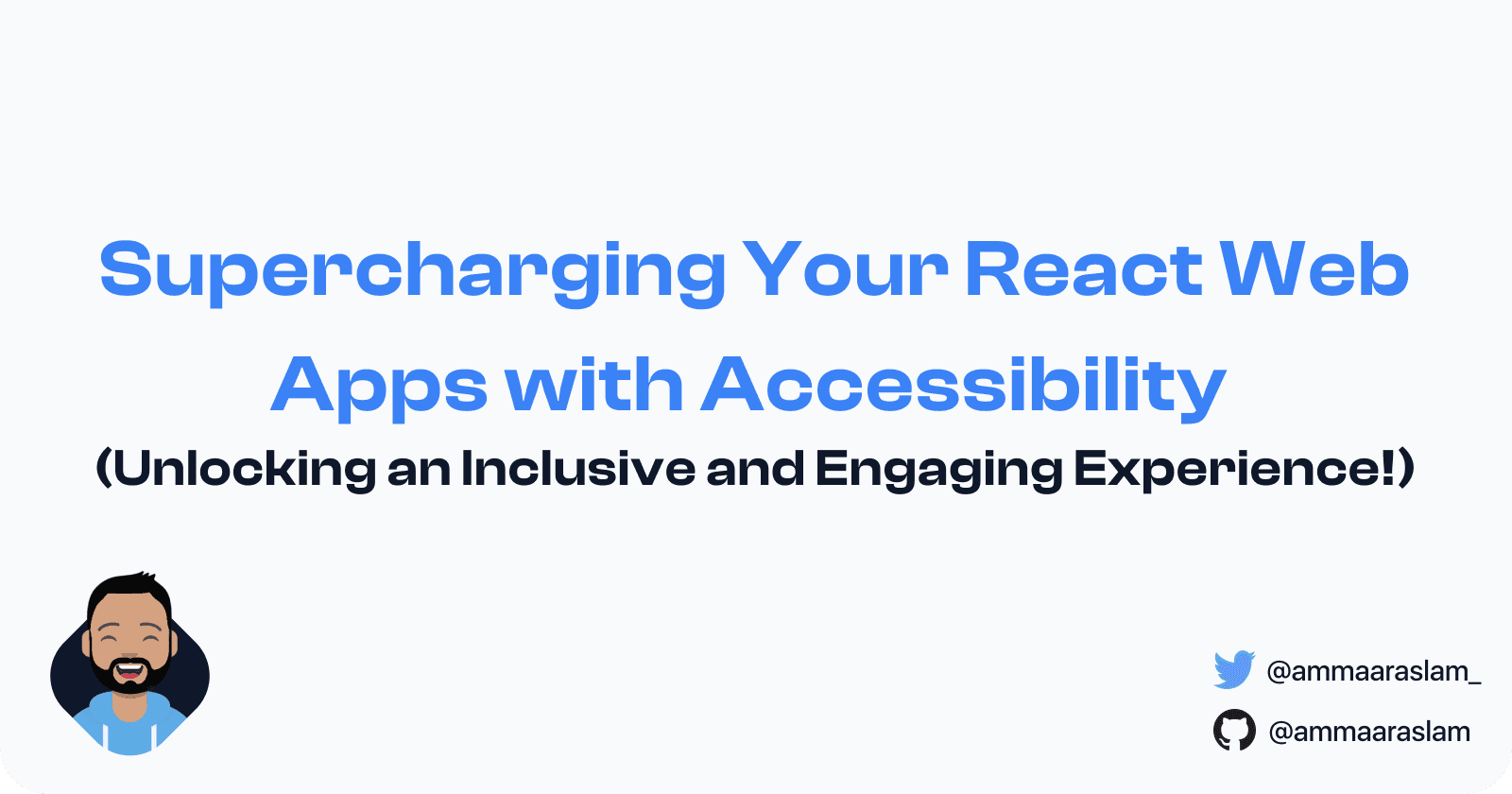 Supercharging Your React Web Apps with Accessibility

(Unlocking an Inclusive and Engaging Experience!)

@ammaaraslam_

@ammaaraslam